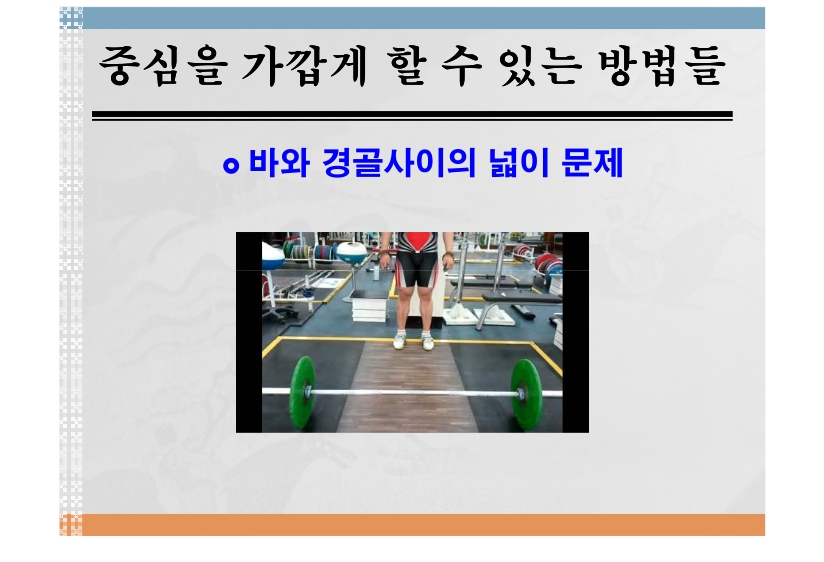 중심을 가깝게 할 수 있는 방법들

바와 경골사이의 넓이 문제